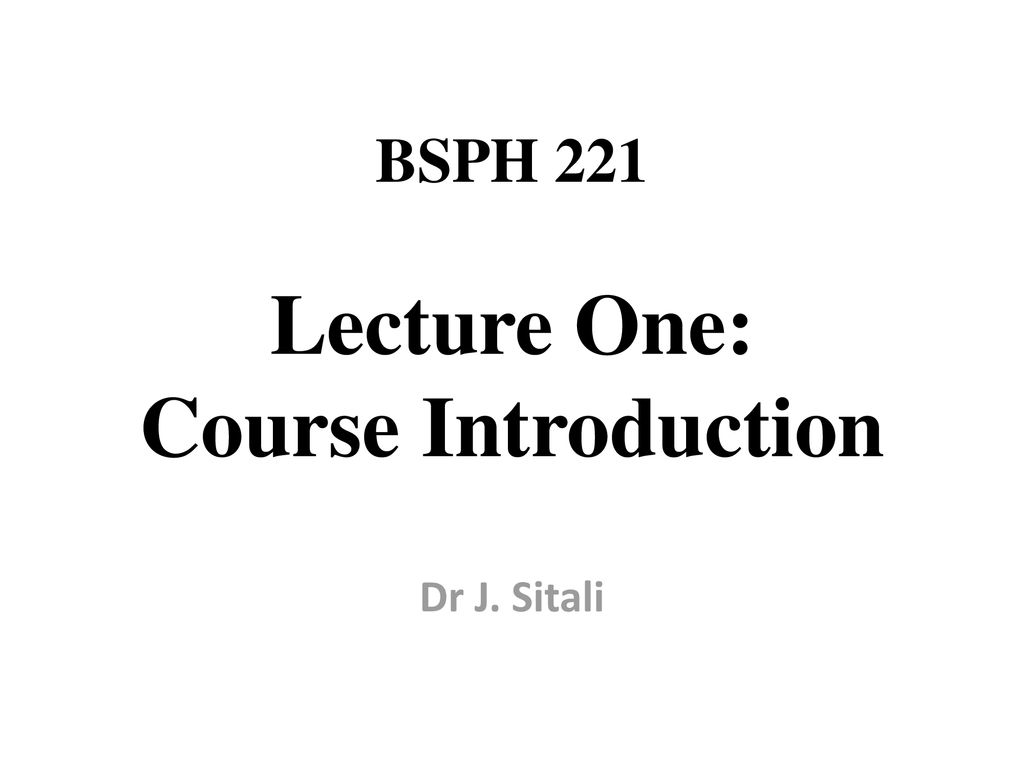 BSPH 221

Lecture One:
Course Introduction

Dr J. Sitali